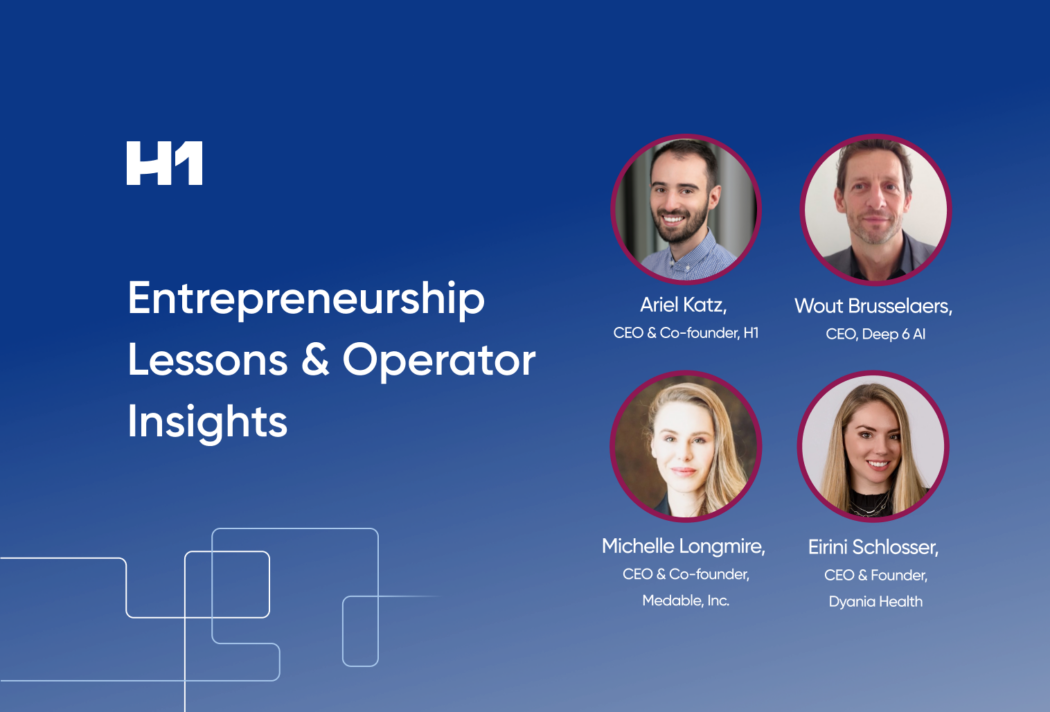 H1

Entrepreneurship Lessons & Operator Insights

Ariel Katz,
CEO & Co-founder, H1

Wout Brusselaers,
CEO, Deep 6 AI

Michelle Longmire,
CEO & Co-founder,
Medable, Inc.

Eirini Schlosser,
CEO & Founder,
Dyania Health